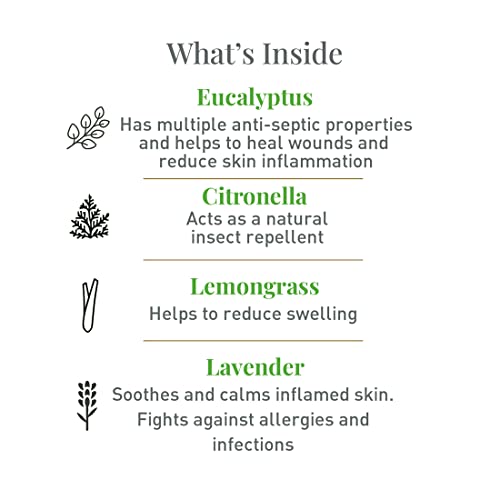 What's Inside

Eucalyptus

Has multiple anti-septic properties and helps to heal wounds and reduce skin inflammation

Citronella

Acts as a natural insect repellent

Lemongrass

Helps to reduce swelling

Lavender

Soothes and calms inflamed skin. Fights against allergies and infections